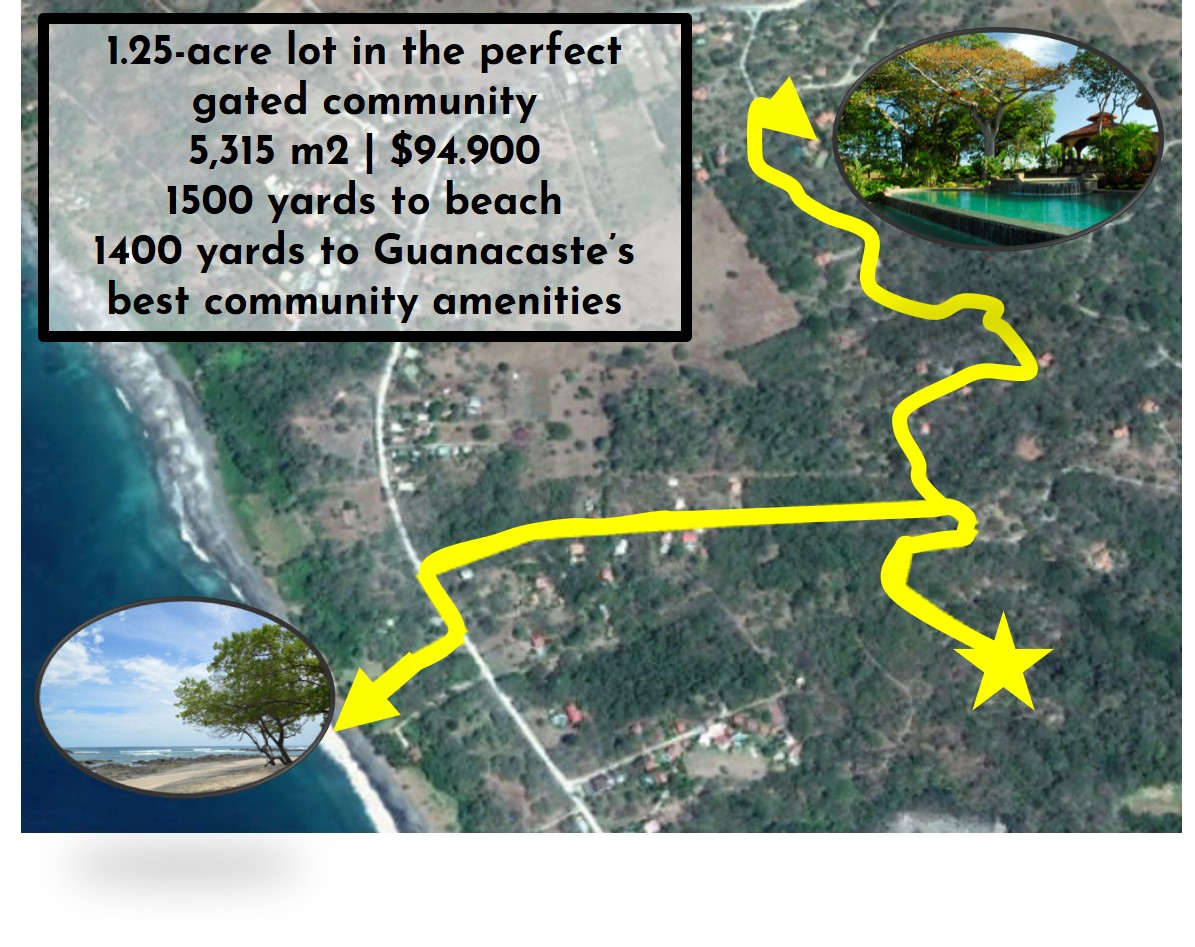 1.25-acre lot in the perfect gated community
5,315 m2 | $94.900
1500 yards to beach
1400 yards to Guanacaste's best community amenities